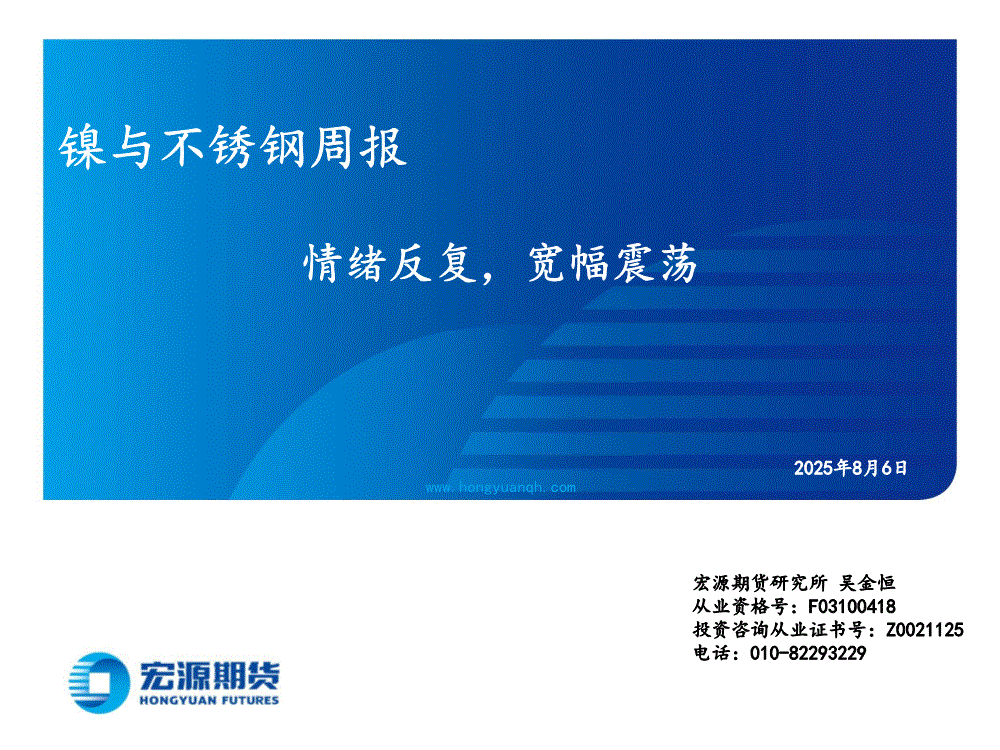 镍与不锈钢周报

情绪反复，宽幅震荡

2025年8月6日

www.hongyuanqh.com

宏源期货研究所 吴金恒
从业资格号：F03100418
投资咨询从业证书号：Z0021125
电话：010-82293229

宏源期货
HONGYUAN FUTURES